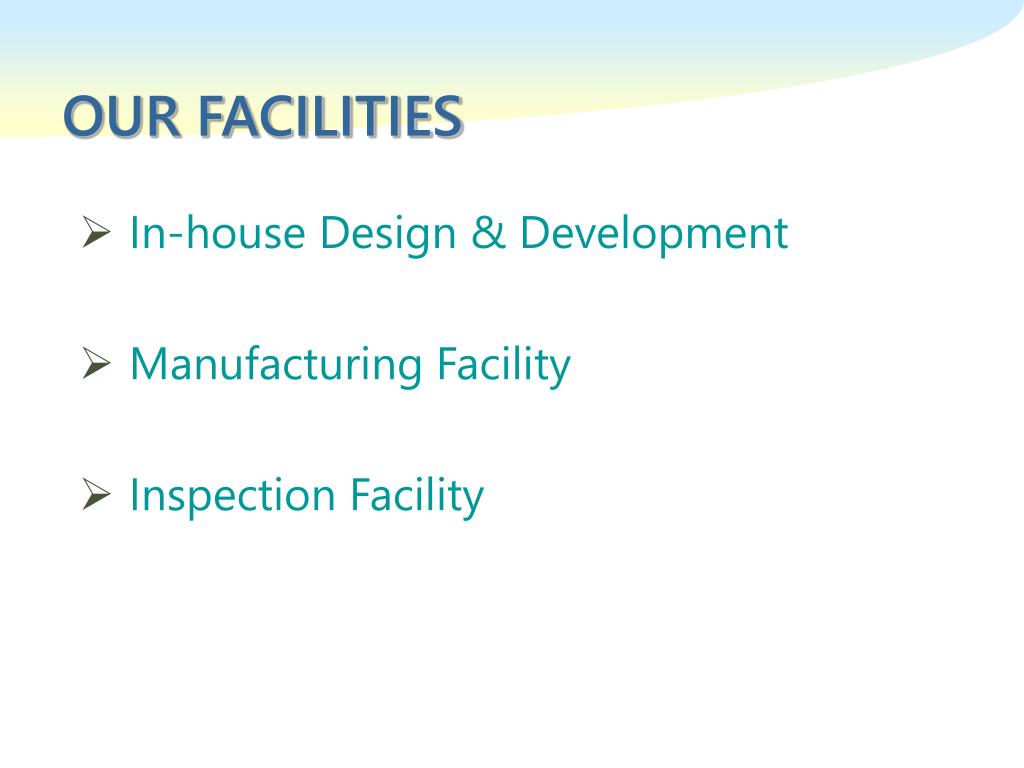 OUR FACILITIES

➢ In-house Design & Development

➢ Manufacturing Facility

➢ Inspection Facility